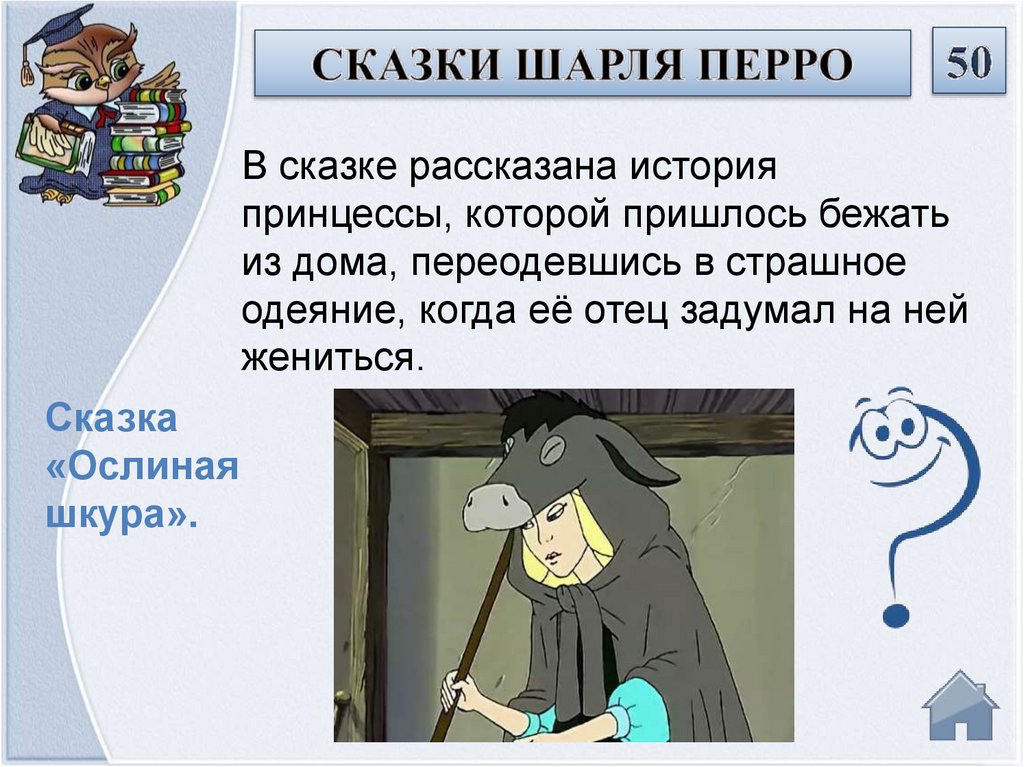 СКАЗКИ ШАРЛЯ ПЕРРО

50

В сказке рассказана история принцессы, которой пришлось бежать из дома, переодевшись в страшное одеяние, когда её отец задумал на ней жениться.

Сказка «Ослиная шкура».